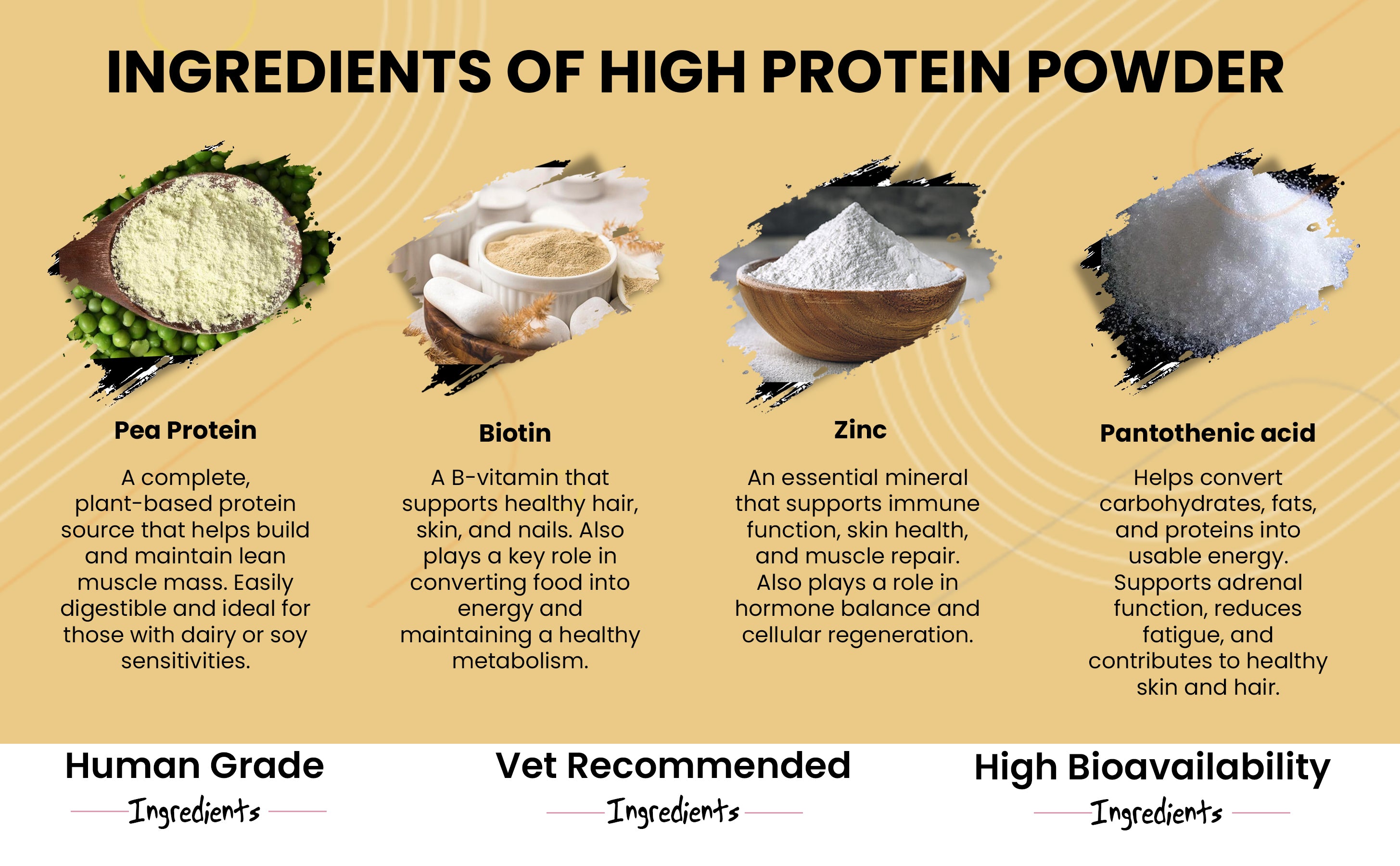 INGREDIENTS OF HIGH PROTEIN POWDER

Pea Protein

A complete, plant-based protein source that helps build and maintain lean muscle mass. Easily digestible and ideal for those with dairy or soy sensitivities.

Biotin

A B-vitamin that supports healthy hair, skin, and nails. Also plays a key role in converting food into energy and maintaining a healthy metabolism.

Zinc

An essential mineral that supports immune function, skin health, and muscle repair. Also plays a role in hormone balance and cellular regeneration.

Pantothenic acid

Helps convert carbohydrates, fats, and proteins into usable energy. Supports adrenal function, reduces fatigue, and contributes to healthy skin and hair.

Human Grade
Ingredients

Vet Recommended
Ingredients

High Bioavailability
Ingredients